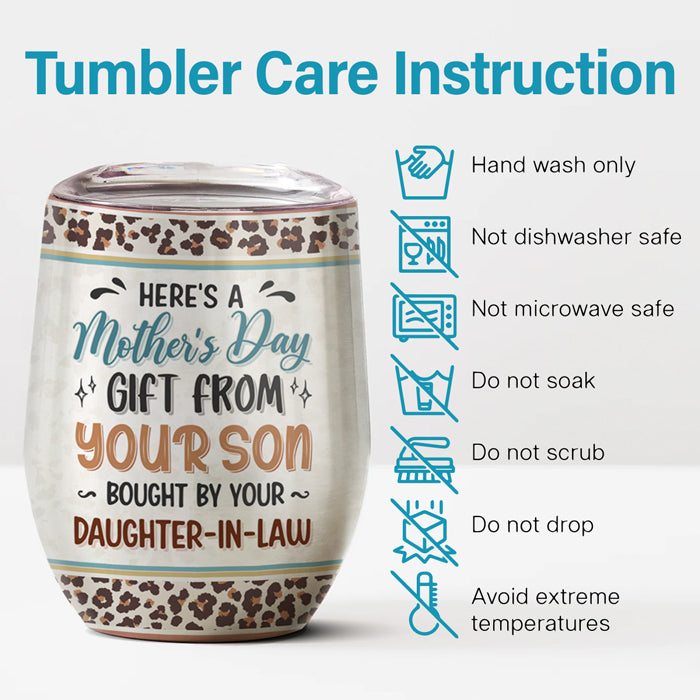 Tumbler Care Instruction

HERE'S A
Mother's Day
GIFT FROM
YOUR SON
BOUGHT BY YOUR
DAUGHTER-IN-LAW

Hand wash only

Not dishwasher safe

Not microwave safe

Do not soak

Do not scrub

Do not drop

Avoid extreme temperatures